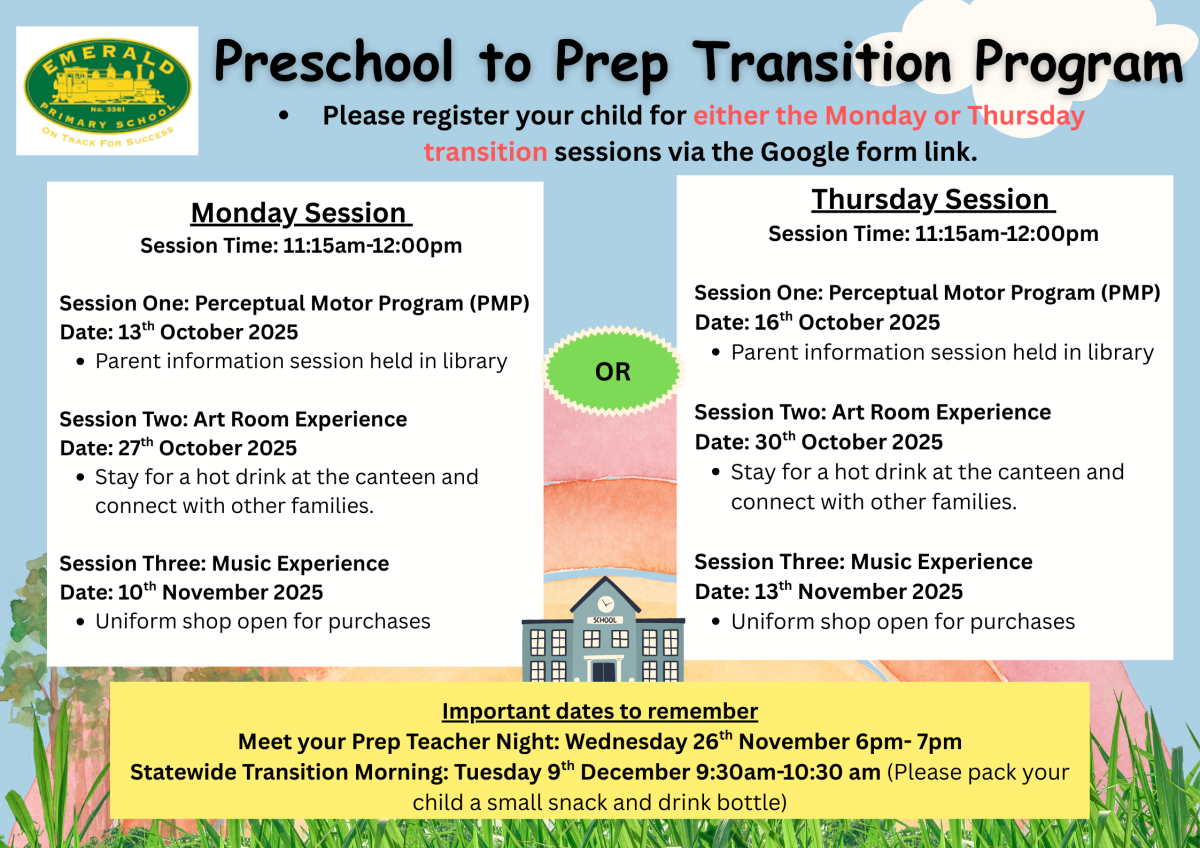 EMERALD
No. 3381
PRIMARY SCHOOL
ON TRACK FOR SUCCESS

Preschool to Prep Transition Program

• Please register your child for either the Monday or Thursday transition sessions via the Google form link.

Monday Session
Session Time: 11:15am-12:00pm

Session One: Perceptual Motor Program (PMP)
Date: 13$^{th}$ October 2025
• Parent information session held in library

Session Two: Art Room Experience
Date: 27$^{th}$ October 2025
• Stay for a hot drink at the canteen and connect with other families.

Session Three: Music Experience
Date: 10$^{th}$ November 2025
• Uniform shop open for purchases

OR

SCHOOL

Thursday Session
Session Time: 11:15am-12:00pm

Session One: Perceptual Motor Program (PMP)
Date: 16$^{th}$ October 2025
• Parent information session held in library

Session Two: Art Room Experience
Date: 30$^{th}$ October 2025
• Stay for a hot drink at the canteen and connect with other families.

Session Three: Music Experience
Date: 13$^{th}$ November 2025
• Uniform shop open for purchases

Important dates to remember
Meet your Prep Teacher Night: Wednesday 26$^{th}$ November 6pm- 7pm
Statewide Transition Morning: Tuesday 9$^{th}$ December 9:30am-10:30 am (Please pack your child a small snack and drink bottle)